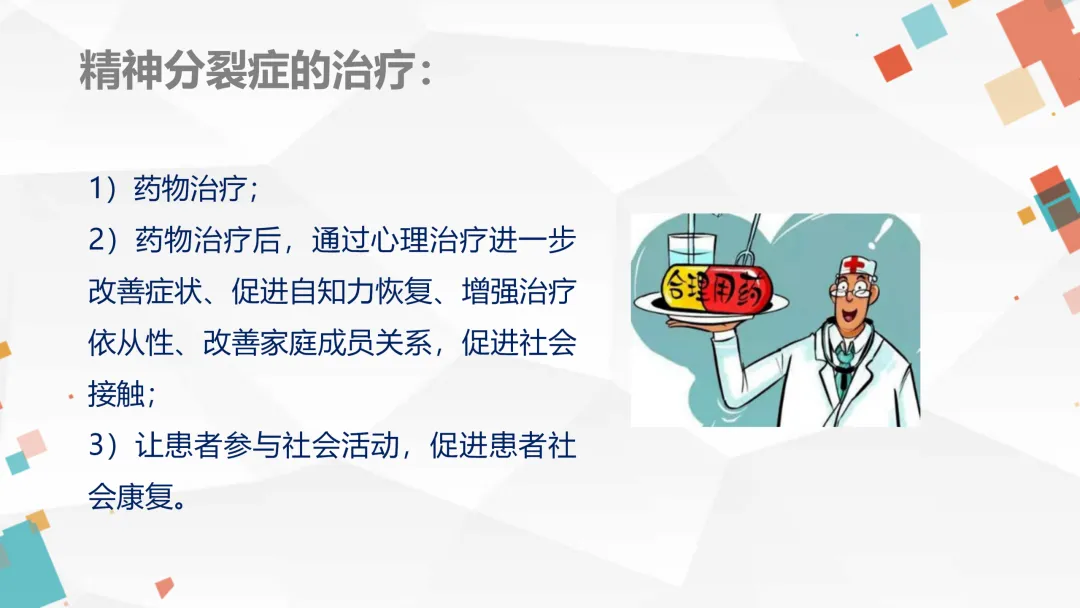 精神分裂症的治疗：

1）药物治疗；

2）药物治疗后，通过心理治疗进一步改善症状、促进自知力恢复、增强治疗依从性、改善家庭成员关系，促进社会接触；

3）让患者参与社会活动，促进患者社会康复。

合理用药